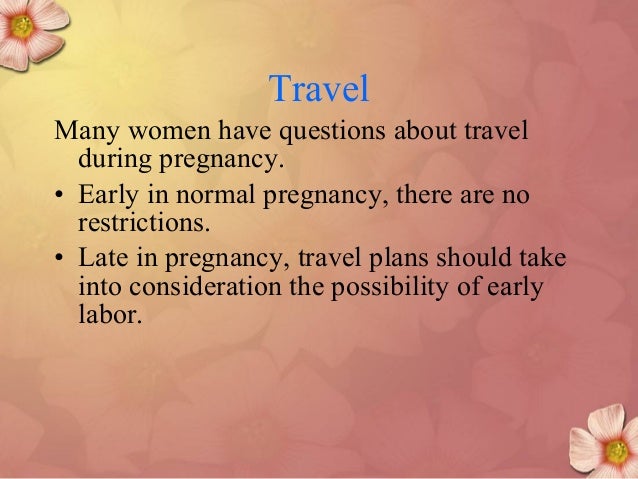 Travel

Many women have questions about travel during pregnancy.

• Early in normal pregnancy, there are no restrictions.

• Late in pregnancy, travel plans should take into consideration the possibility of early labor.